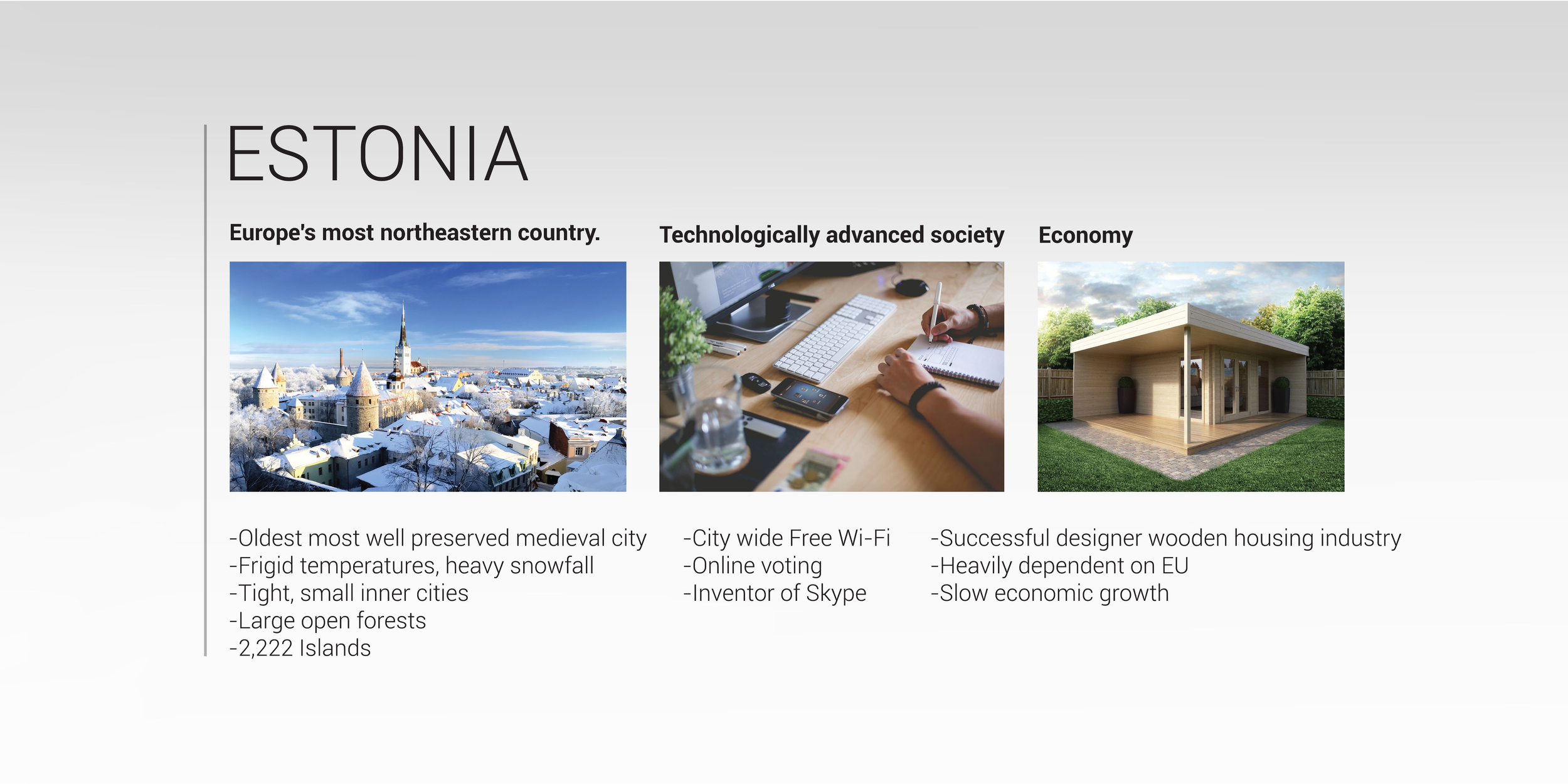 ESTONIA

Europe's most northeastern country.

-Oldest most well preserved medieval city
-Frigid temperatures, heavy snowfall
-Tight, small inner cities
-Large open forests
-2,222 Islands

Technologically advanced society

-City wide Free Wi-Fi
-Online voting
-Inventor of Skype

Economy

-Successful designer wooden housing industry
-Heavily dependent on EU
-Slow economic growth